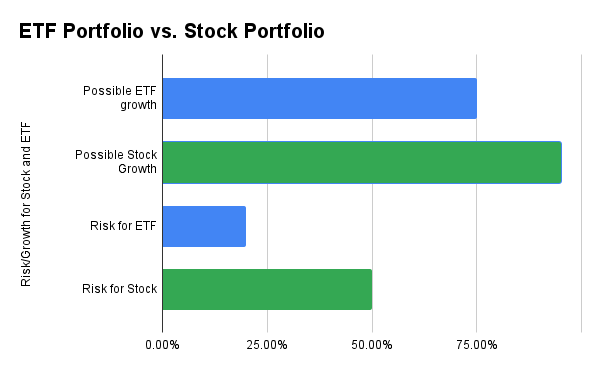 ETF Portfolio vs. Stock Portfolio

Risk/Growth for Stock and ETF

Possible ETF growth

Possible Stock Growth

Risk for ETF

Risk for Stock

0.00%
25.00%
50.00%
75.00%